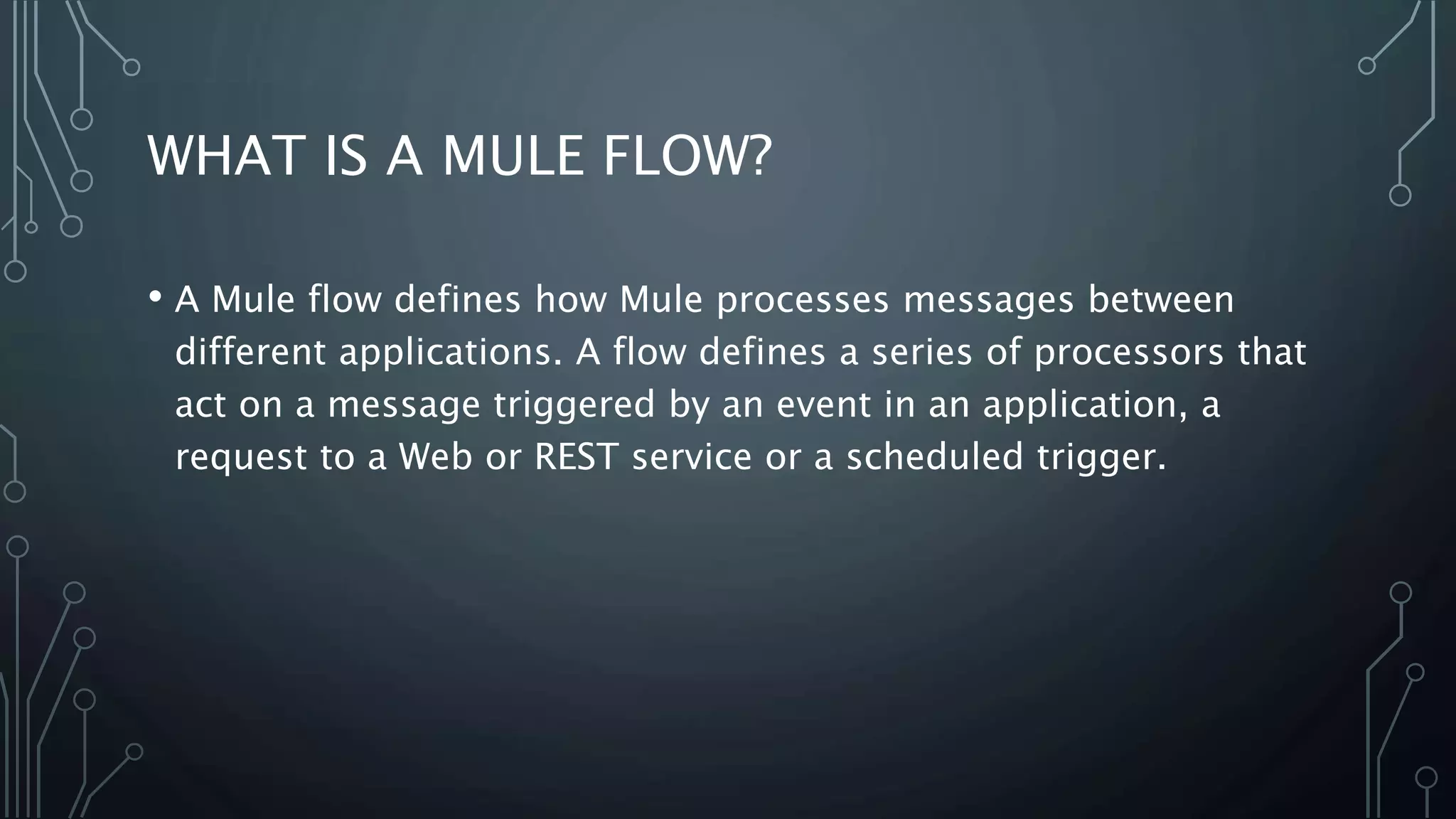 WHAT IS A MULE FLOW?

• A Mule flow defines how Mule processes messages between different applications. A flow defines a series of processors that act on a message triggered by an event in an application, a request to a Web or REST service or a scheduled trigger.